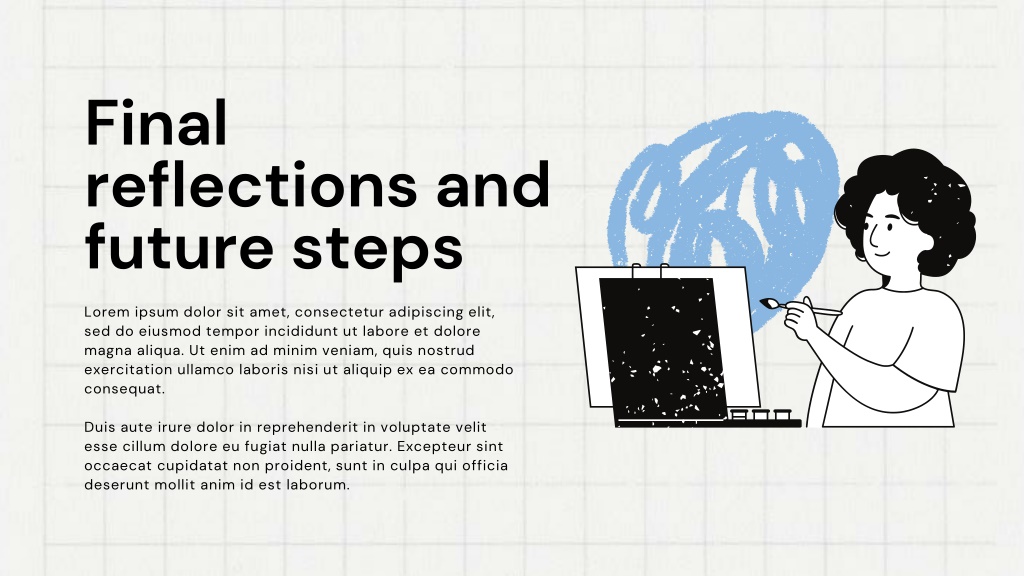 Final reflections and future steps

Lorem ipsum dolor sit amet, consectetur adipiscing elit, sed do eiusmod tempor incididunt ut labore et dolore magna aliqua. Ut enim ad minim veniam, quis nostrud exercitation ullamco laboris nisi ut aliquip ex ea commodo consequat.

Duis aute irure dolor in reprehenderit in voluptate velit esse cillum dolore eu fugiat nulla pariatur. Excepteur sint occaecat cupidatat non proident, sunt in culpa qui officia deserunt mollit anim id est laborum.